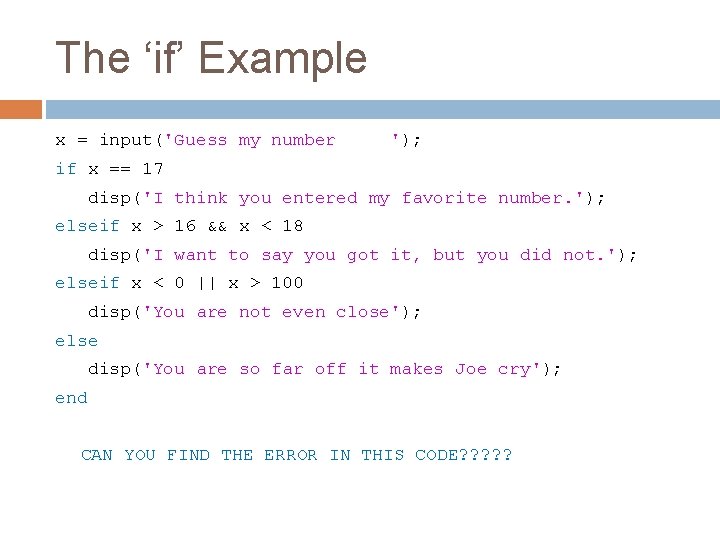 The ‘if’ Example

x = input('Guess my number     ');
if x == 17
   disp('I think you entered my favorite number.');
elseif x > 16 && x < 18
   disp('I want to say you got it, but you did not.');
elseif x < 0 || x > 100
   disp('You are not even close');
else
   disp('You are so far off it makes Joe cry');
end

CAN YOU FIND THE ERROR IN THIS CODE?????